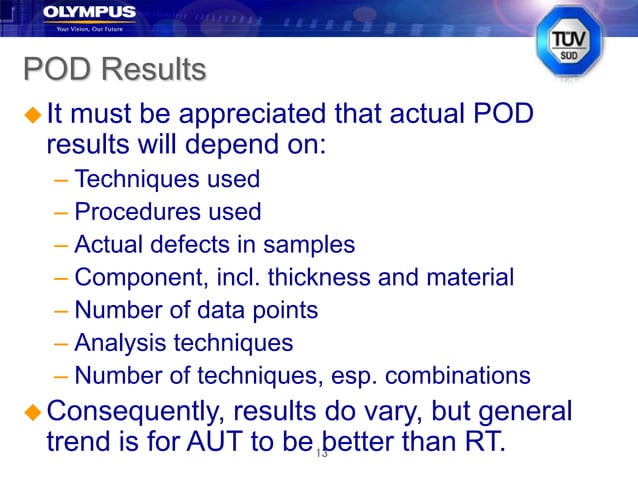 OLYMPUS
Your Vision, Our Future

TÜV
SÜD

POD Results

◆ It must be appreciated that actual POD results will depend on:
– Techniques used
– Procedures used
– Actual defects in samples
– Component, incl. thickness and material
– Number of data points
– Analysis techniques
– Number of techniques, esp. combinations

◆ Consequently, results do vary, but general trend is for AUT to be better than RT.

13